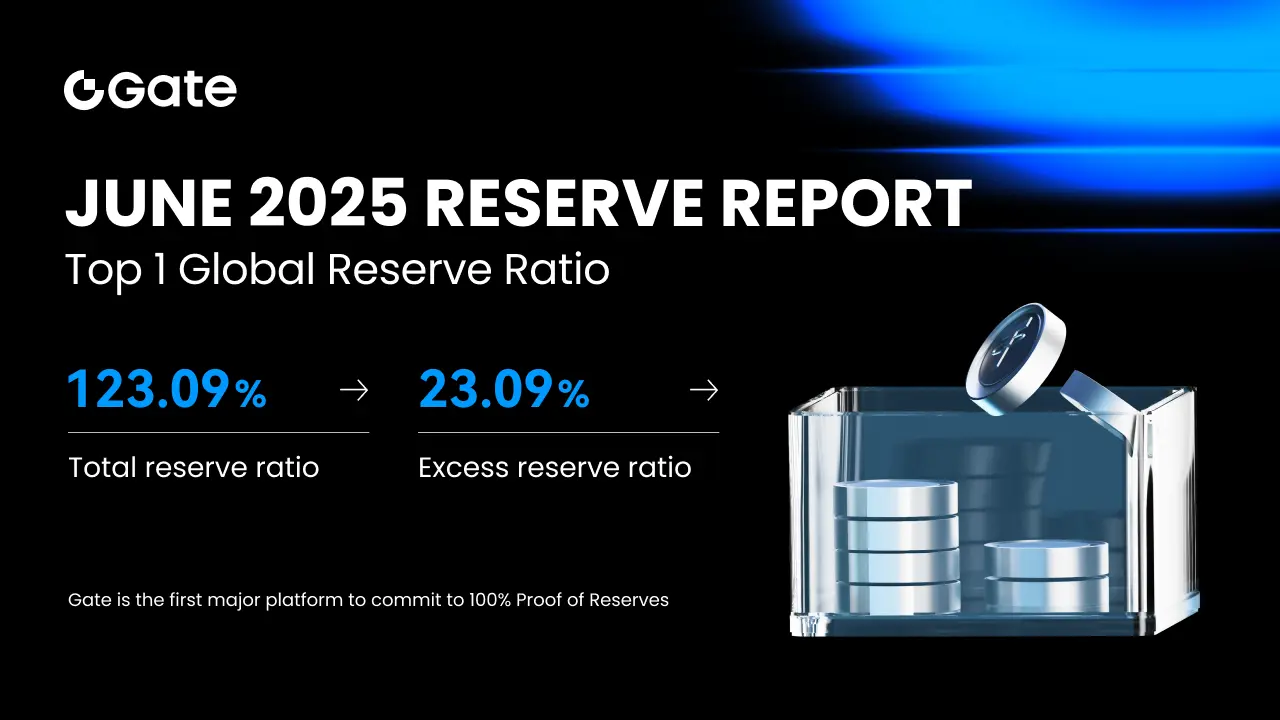 Gate

JUNE 2025 RESERVE REPORT
Top 1 Global Reserve Ratio

123.09% →
Total reserve ratio

23.09% →
Excess reserve ratio

Gate is the first major platform to commit to 100% Proof of Reserves